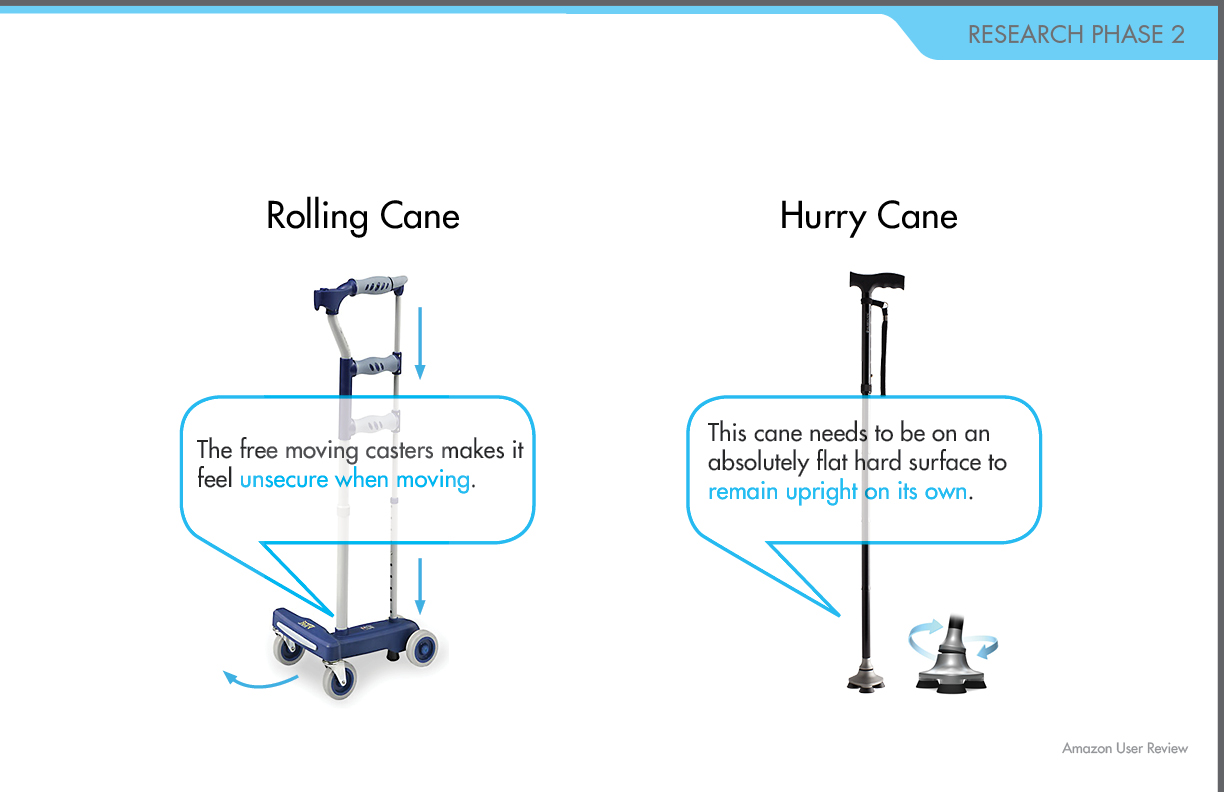 RESEARCH PHASE 2

Rolling Cane

The free moving casters makes it feel unsecure when moving.

Hurry Cane

This cane needs to be on an absolutely flat hard surface to remain upright on its own.

Amazon User Review